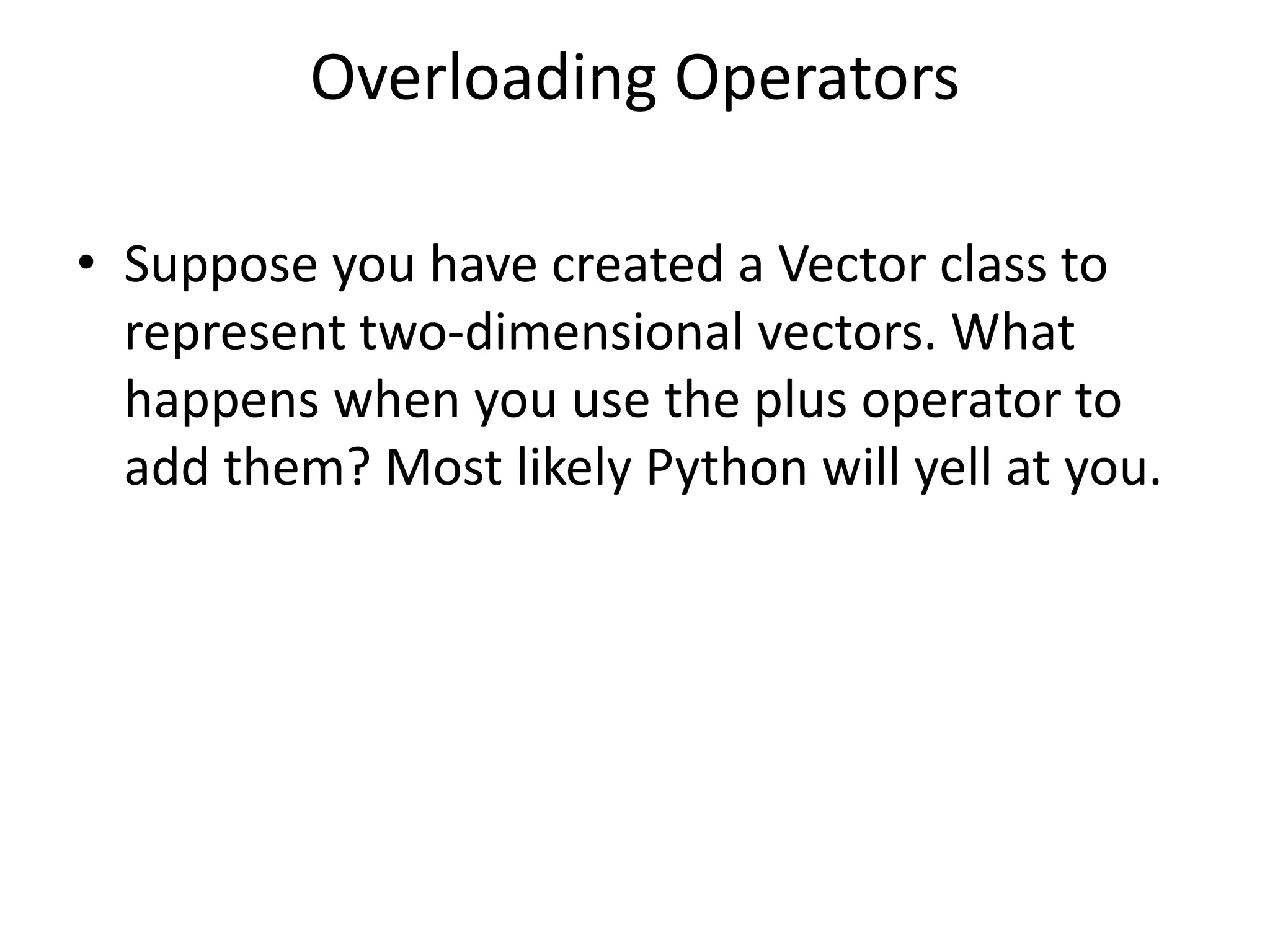 Overloading Operators

• Suppose you have created a Vector class to represent two-dimensional vectors. What happens when you use the plus operator to add them? Most likely Python will yell at you.